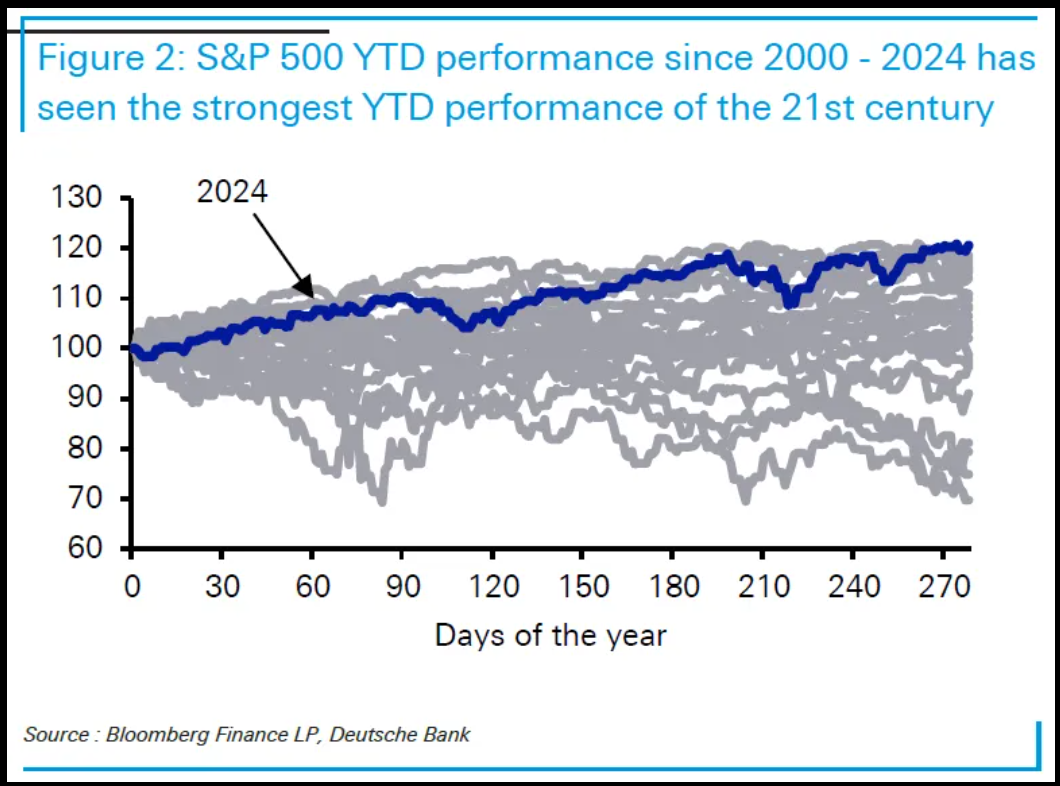 Figure 2: S&P 500 YTD performance since 2000 - 2024 has seen the strongest YTD performance of the 21st century

2024

130
120
110
100
90
80
70
60

0
30
60
90
120
150
180
210
240
270

Days of the year

Source : Bloomberg Finance LP, Deutsche Bank